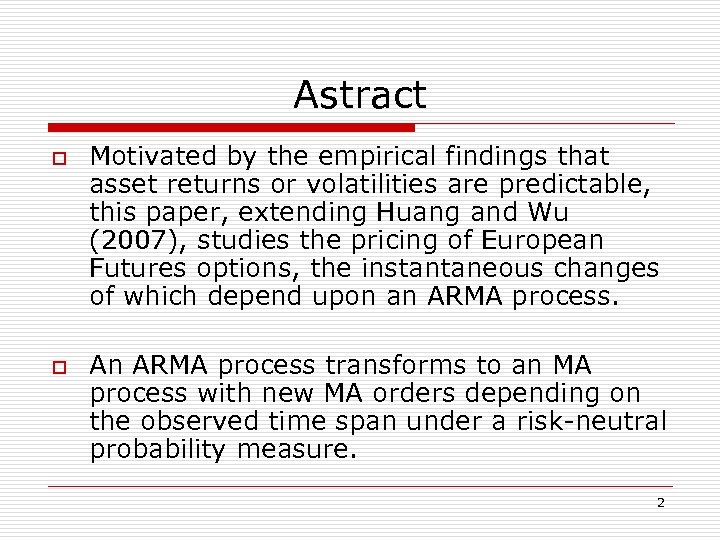 Astract

Motivated by the empirical findings that asset returns or volatilities are predictable, this paper, extending Huang and Wu (2007), studies the pricing of European Futures options, the instantaneous changes of which depend upon an ARMA process.

An ARMA process transforms to an MA process with new MA orders depending on the observed time span under a risk-neutral probability measure.

2